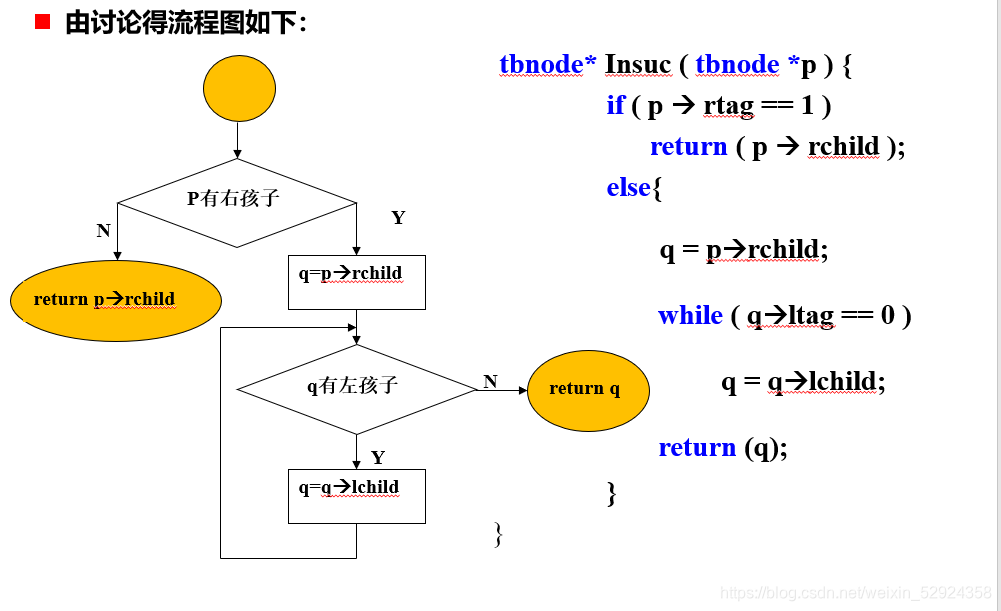 ■ 由讨论得流程图如下:

P有右孩子

N

Y

return p→rchild

q=p→rchild

q有左孩子

N

return q

Y

q=q→lchild

tbnode* Insuc ( tbnode *p ) {
if ( p → rtag == 1 )
return ( p → rchild );
else{

q = p→rchild;

while ( q→ltag == 0 )

q = q→lchild;

return (q);

}
}

https://blog.csdn.net/weixin_52924358